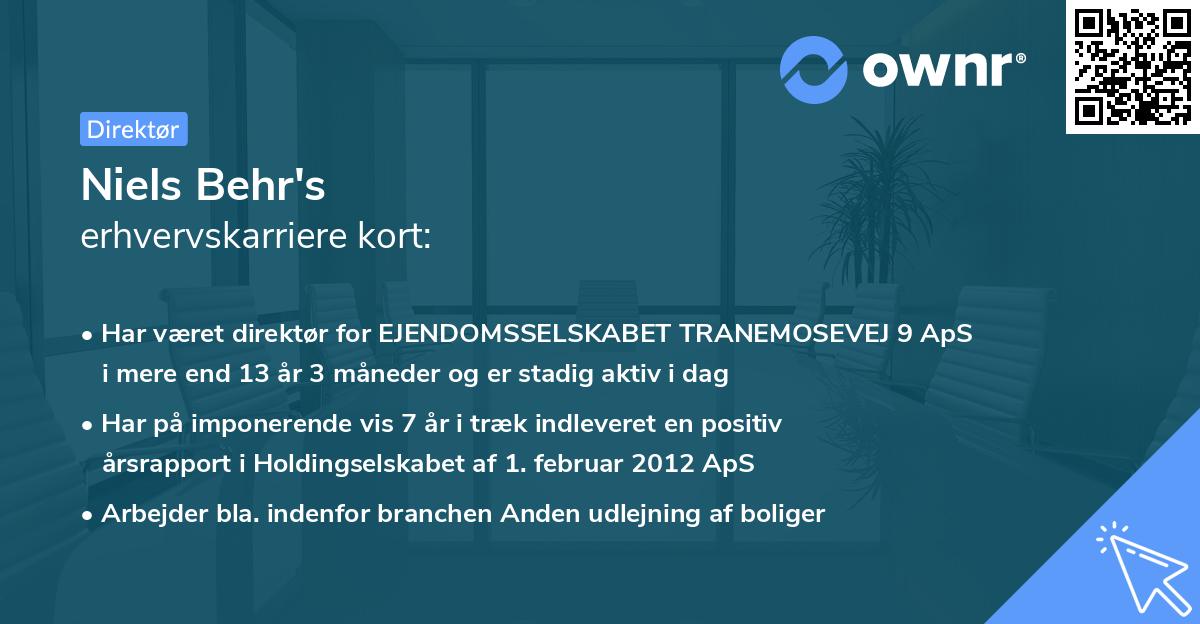 ownr®

Direktør

Niels Behr's
erhvervskarriere kort:

• Har været direktør for EJENDOMSSELSKABET TRANEMOSEVEJ 9 ApS i mere end 13 år 3 måneder og er stadig aktiv i dag

• Har på imponerende vis 7 år i træk indleveret en positiv årsrapport i Holdingselskabet af 1. februar 2012 ApS

• Arbejder bla. indenfor branchen Anden udlejning af boliger